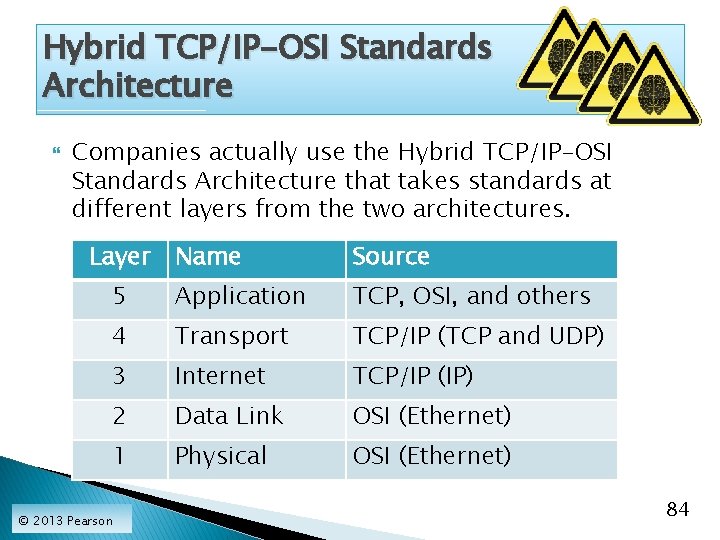 Hybrid TCP/IP-OSI Standards Architecture

Companies actually use the Hybrid TCP/IP-OSI Standards Architecture that takes standards at different layers from the two architectures.

| Layer | Name | Source |
|---|---|---|
| 5 | Application | TCP, OSI, and others |
| 4 | Transport | TCP/IP (TCP and UDP) |
| 3 | Internet | TCP/IP (IP) |
| 2 | Data Link | OSI (Ethernet) |
| 1 | Physical | OSI (Ethernet) |

© 2013 Pearson

84